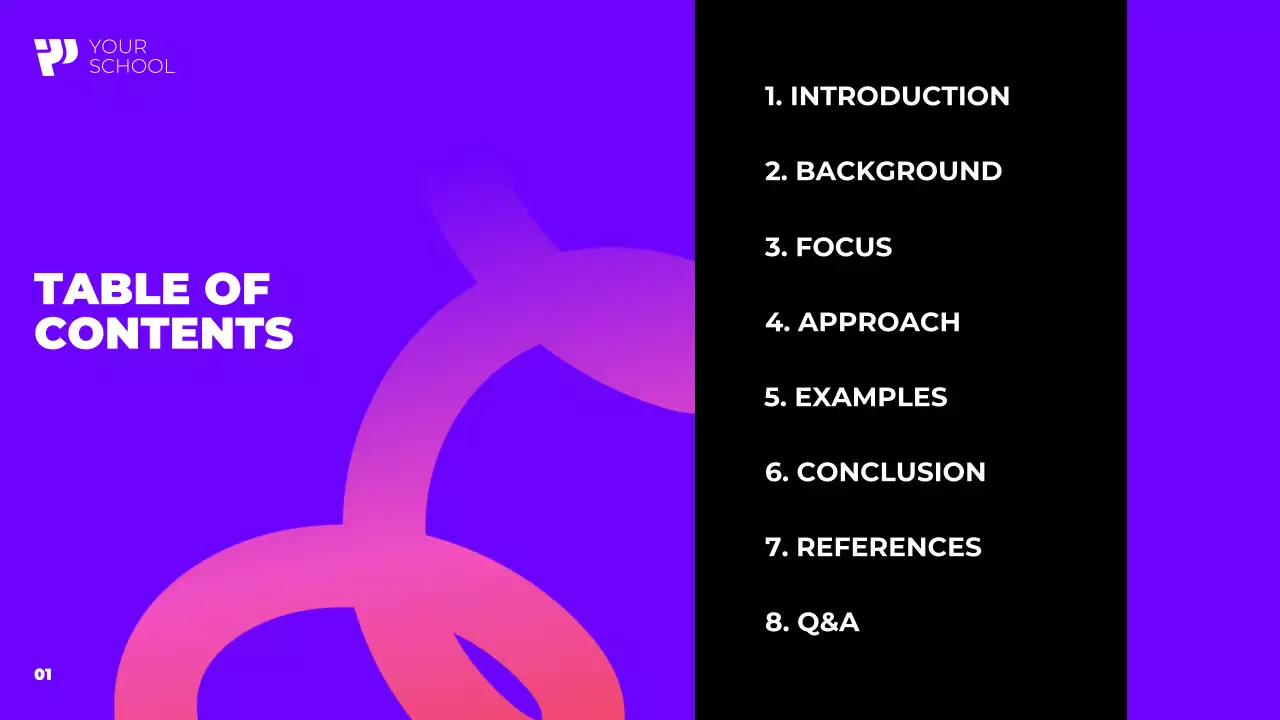 YOUR SCHOOL

TABLE OF CONTENTS

1. INTRODUCTION

2. BACKGROUND

3. FOCUS

4. APPROACH

5. EXAMPLES

6. CONCLUSION

7. REFERENCES

8. Q&A

01